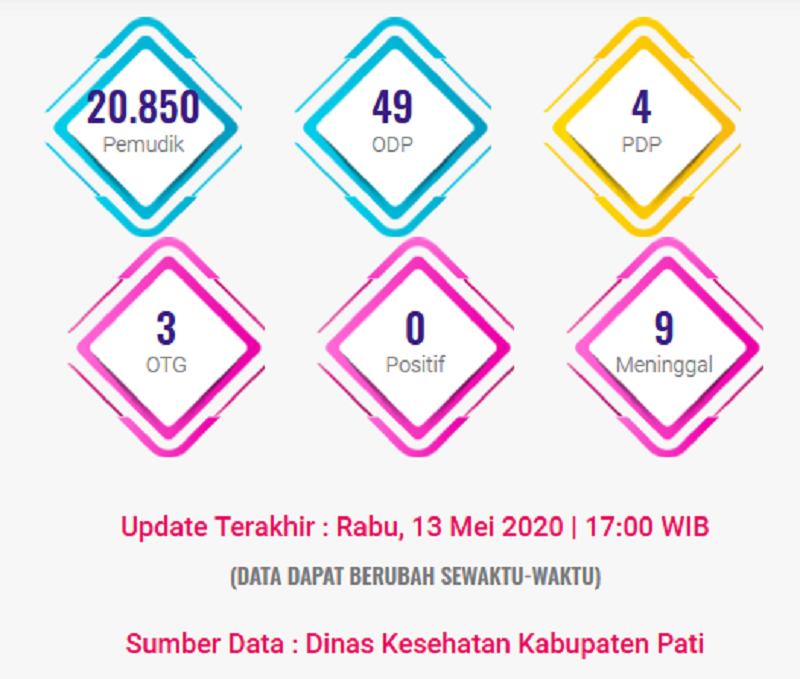 20.850
Pemudik

49
ODP

4
PDP

3
OTG

0
Positif

9
Meninggal

Update Terakhir : Rabu, 13 Mei 2020 | 17:00 WIB

(DATA DAPAT BERUBAH SEWAKTU-WAKTU)

Sumber Data : Dinas Kesehatan Kabupaten Pati